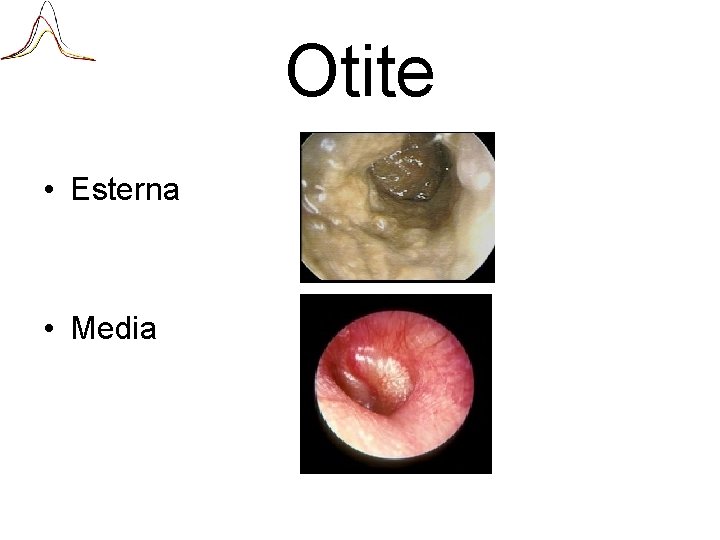 Otite

• Esterna

• Media